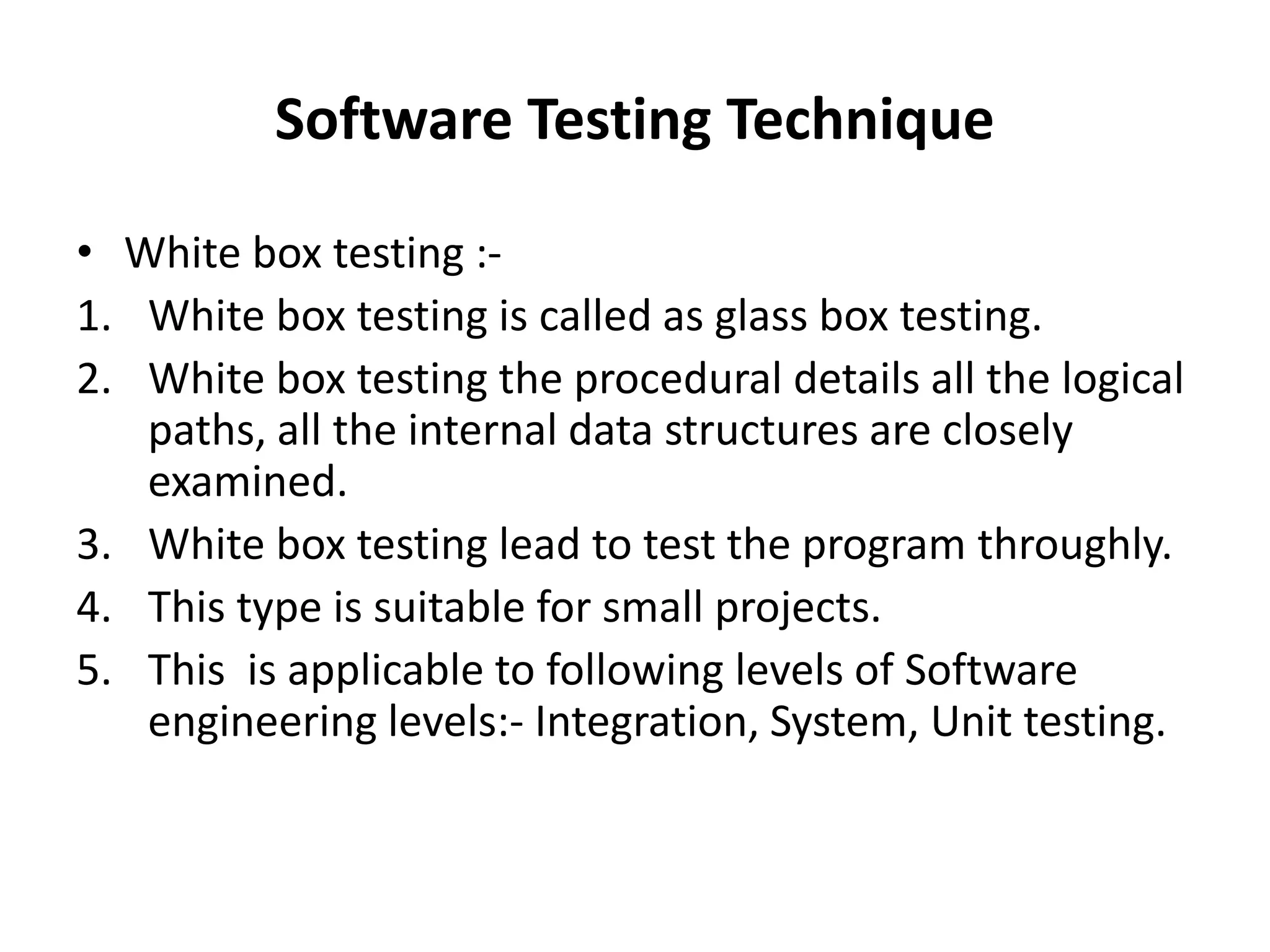 Software Testing Technique

• White box testing :-

1. White box testing is called as glass box testing.
2. White box testing the procedural details all the logical paths, all the internal data structures are closely examined.
3. White box testing lead to test the program throughly.
4. This type is suitable for small projects.
5. This is applicable to following levels of Software engineering levels:- Integration, System, Unit testing.